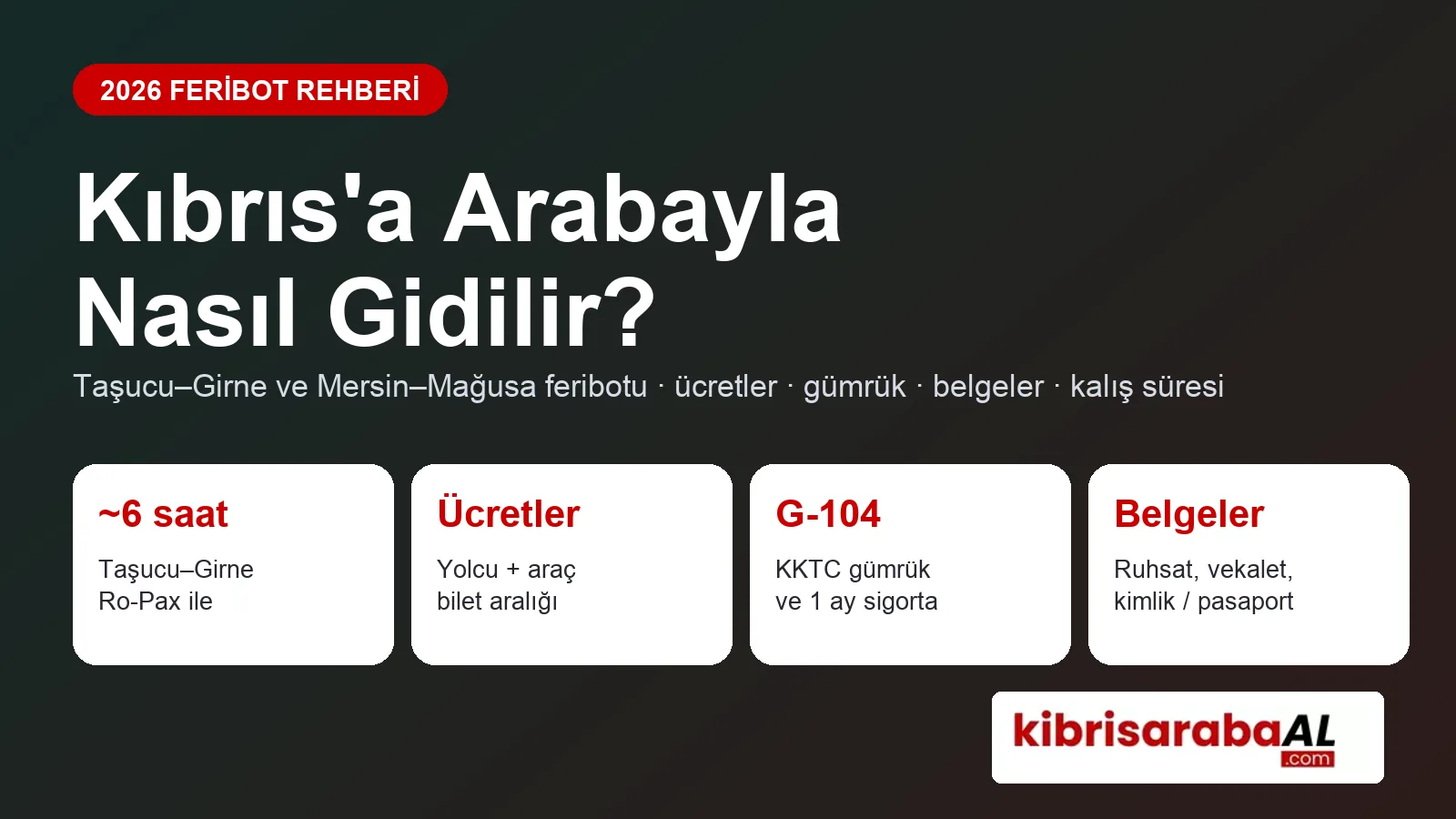 2026 FERİBOT REHBERİ

Kıbrıs'a Arabayla Nasıl Gidilir?

Taşucu–Girne ve Mersin–Mağusa feribotu · ücretler · gümrük · belgeler · kalış süresi

~6 saat

Taşucu–Girne
Ro-Pax ile

Ücretler

Yolcu + araç
bilet aralığı

G-104

KKTC gümrük
ve 1 ay sigorta

Belgeler

Ruhsat, vekalet,
kimlik / pasaport

kibrisarabaAL
.com